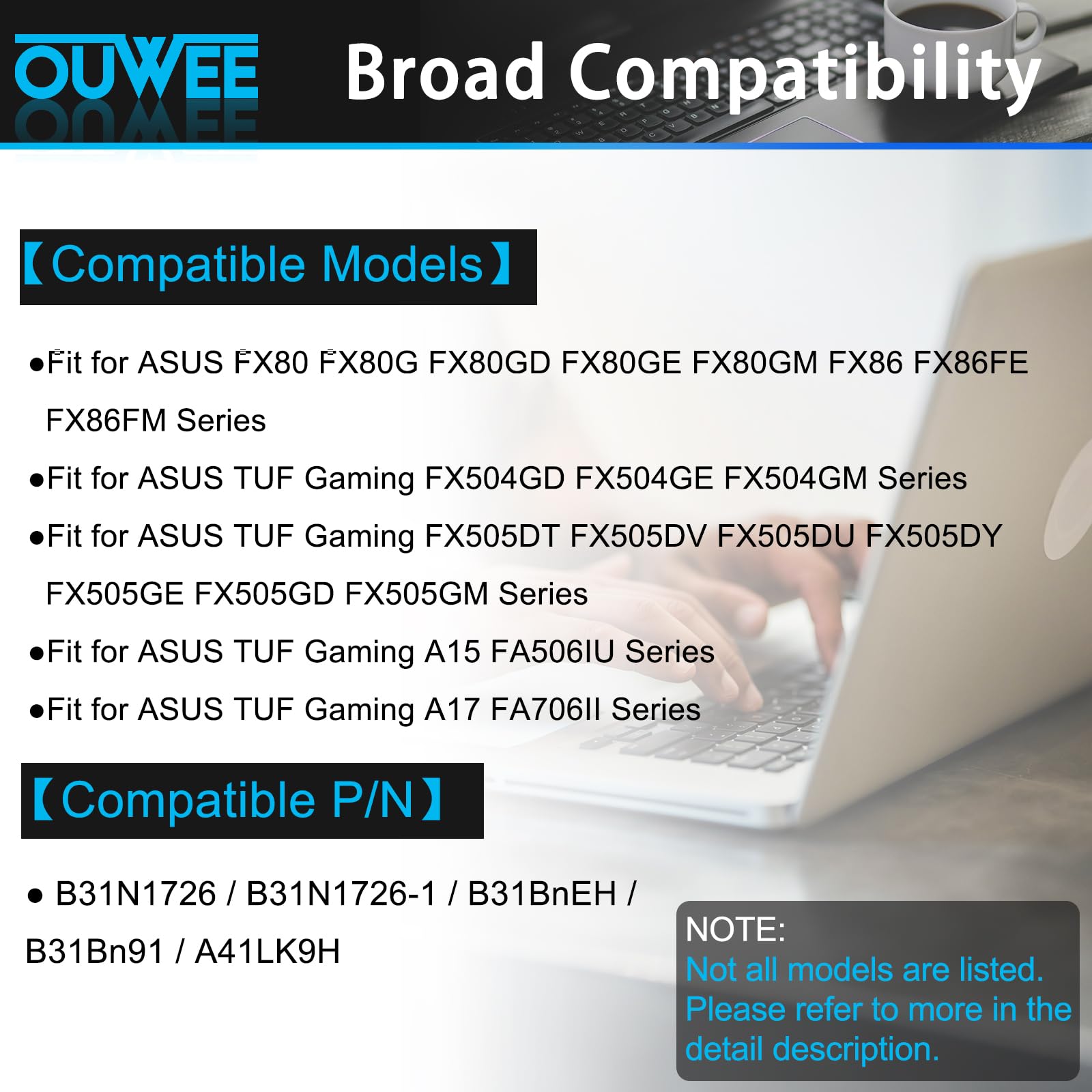 OUWEE

Broad Compatibility

【Compatible Models】

●Fit for ASUS FX80 FX80G FX80GD FX80GE FX80GM FX86 FX86FE FX86FM Series

●Fit for ASUS TUF Gaming FX504GD FX504GE FX504GM Series

●Fit for ASUS TUF Gaming FX505DT FX505DV FX505DU FX505DY FX505GE FX505GD FX505GM Series

●Fit for ASUS TUF Gaming A15 FA506IU Series

●Fit for ASUS TUF Gaming A17 FA706II Series

【Compatible P/N】

● B31N1726 / B31N1726-1 / B31BnEH / B31Bn91 / A41LK9H

NOTE:
Not all models are listed. Please refer to more in the detail description.